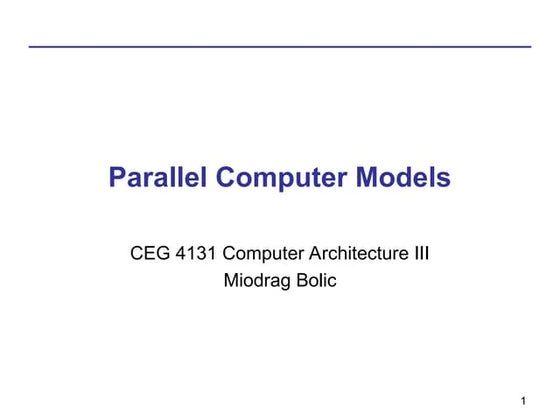 Parallel Computer Models

CEG 4131 Computer Architecture III
Miodrag Bolic

1